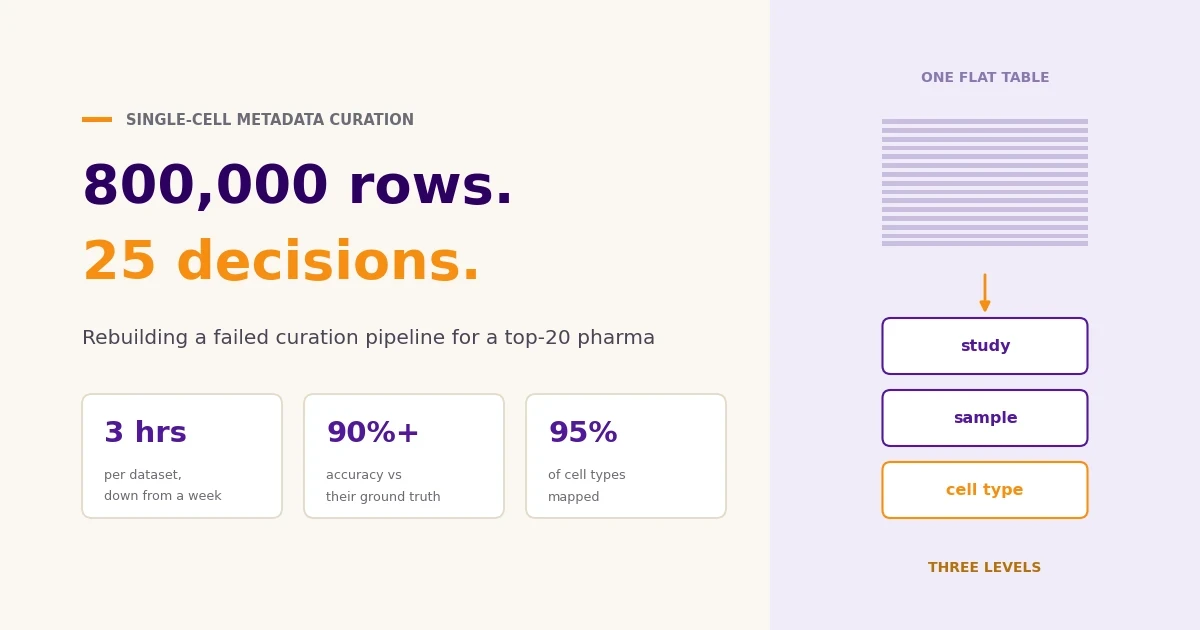 SINGLE-CELL METADATA CURATION

800,000 rows.

25 decisions.

Rebuilding a failed curation pipeline for a top-20 pharma

3 hrs
per dataset, down from a week

90%+
accuracy vs their ground truth

95%
of cell types mapped

ONE FLAT TABLE

study

sample

cell type

THREE LEVELS